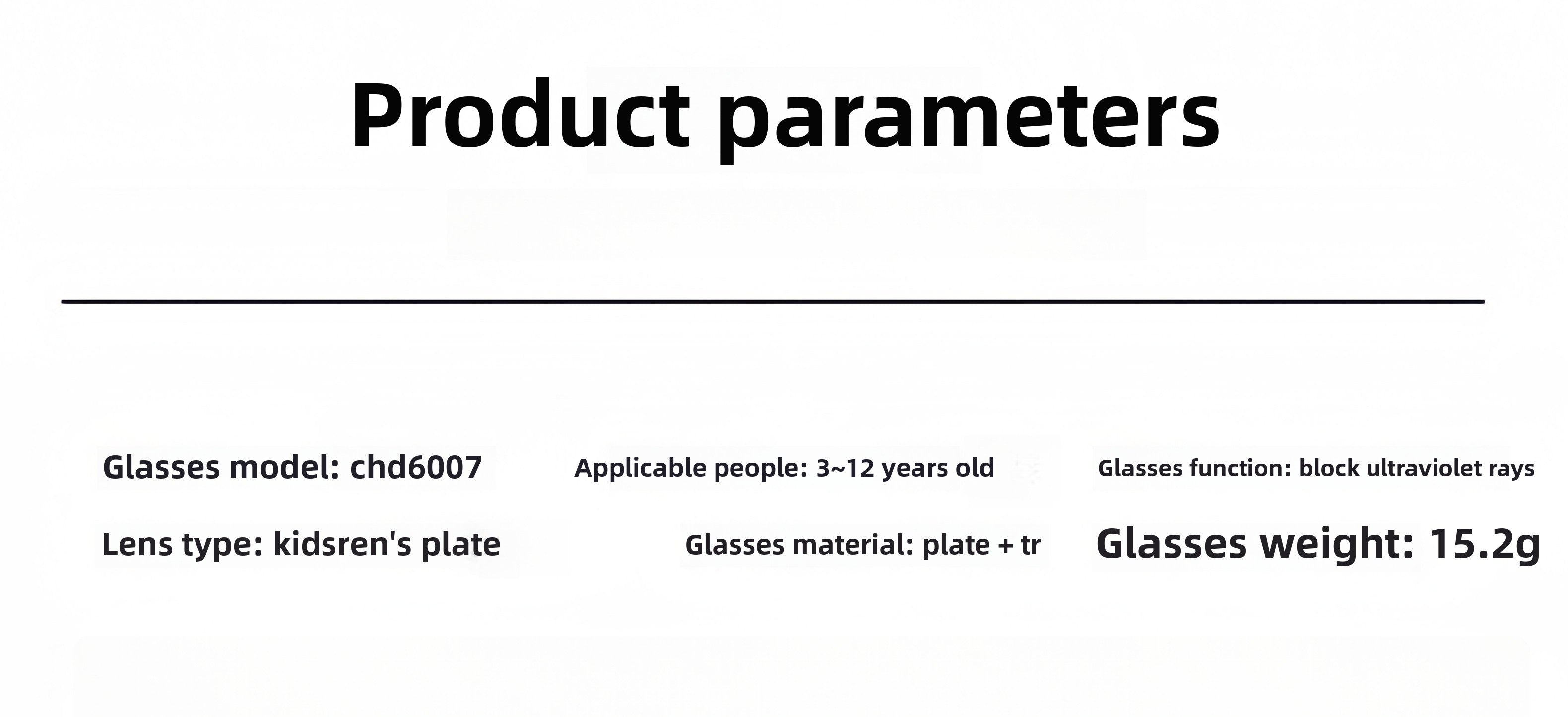 Product parameters

Glasses model: chd6007

Applicable people: 3~12 years old

Glasses function: block ultraviolet rays

Lens type: kidsren's plate

Glasses material: plate + tr

Glasses weight: 15.2g